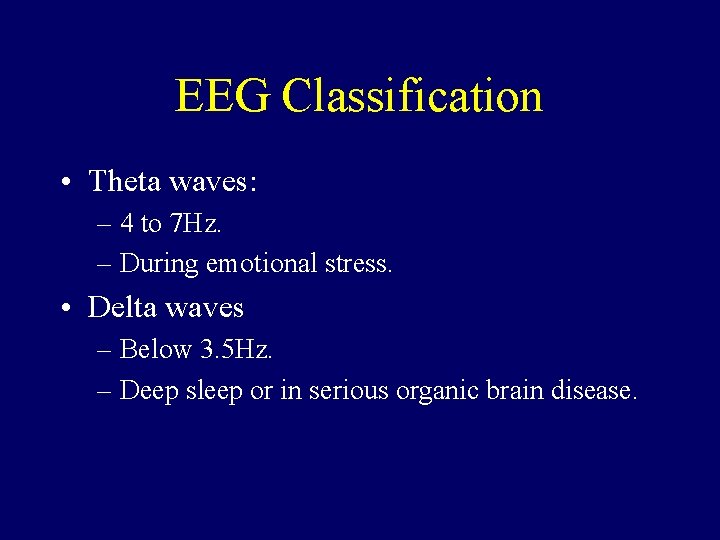 EEG Classification

• Theta waves:
– 4 to 7Hz.
– During emotional stress.

• Delta waves
– Below 3.5Hz.
– Deep sleep or in serious organic brain disease.